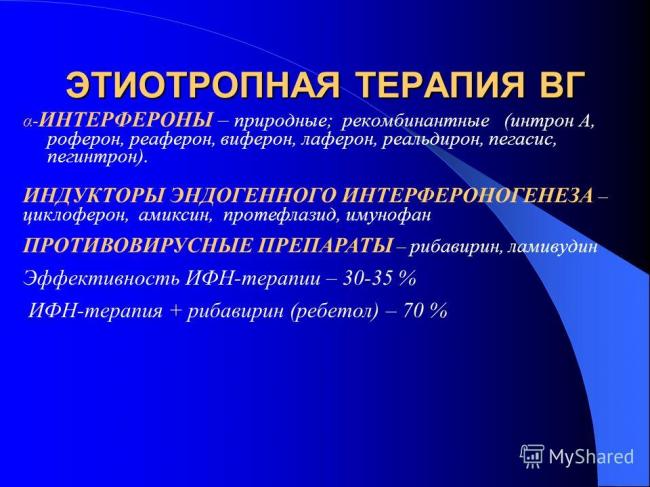 ЭТИОТРОПНАЯ ТЕРАПИЯ ВГ

α-ИНТЕРФЕРОНЫ – природные; рекомбинантные (интрон А, роферон, реаферон, виферон, лаферон, реальдирон, пегасис, пегинтрон).

ИНДУКТОРЫ ЭНДОГЕННОГО ИНТЕРФЕРОНОГЕНЕЗА – циклоферон, амиксин, протефлазид, имунофан

ПРОТИВОВИРУСНЫЕ ПРЕПАРАТЫ – рибавирин, ламивудин

Эффективность ИФН-терапии – 30-35 %

ИФН-терапия + рибавирин (ребетол) – 70 %

MyShared